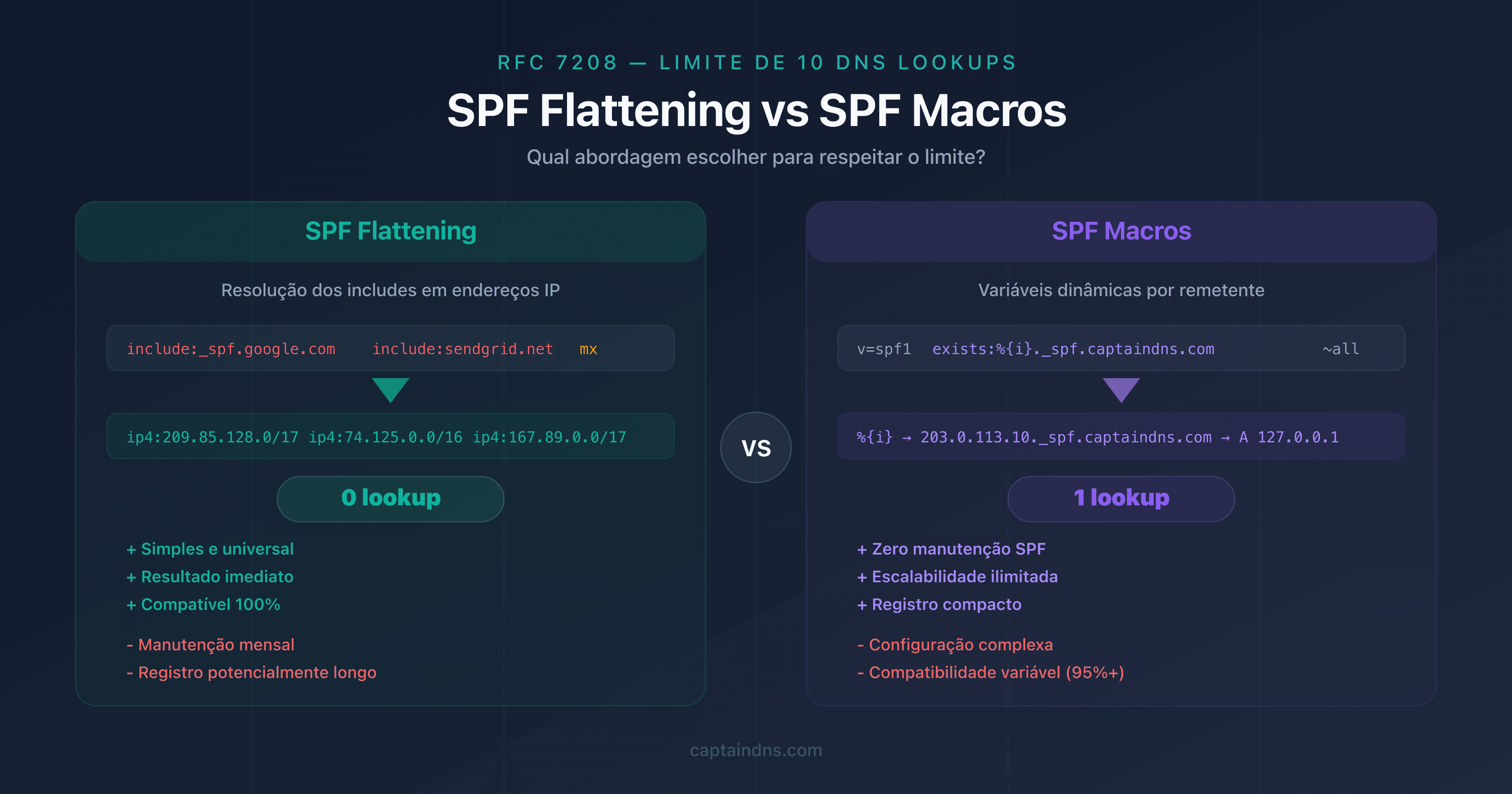 RFC 7208 — LIMITE DE 10 DNS LOOKUPS

SPF Flattening vs SPF Macros

Qual abordagem escolher para respeitar o limite?

SPF Flattening

Resolução dos includes em endereços IP

include:_spf.google.com include:sendgrid.net mx

ip4:209.85.128.0/17 ip4:74.125.0.0/16 ip4:167.89.0.0/17

0 lookup

+ Simples e universal
+ Resultado imediato
+ Compatível 100%

- Manutenção mensal
- Registro potencialmente longo

VS

SPF Macros

Variáveis dinâmicas por remetente

v=spf1 exists:%{i}._spf.captaindns.com ~all

%{i} → 203.0.113.10._spf.captaindns.com → A 127.0.0.1

1 lookup

+ Zero manutenção SPF
+ Escalabilidade ilimitada
+ Registro compacto

- Configuração complexa
- Compatibilidade variável (95%+)

captaindns.com